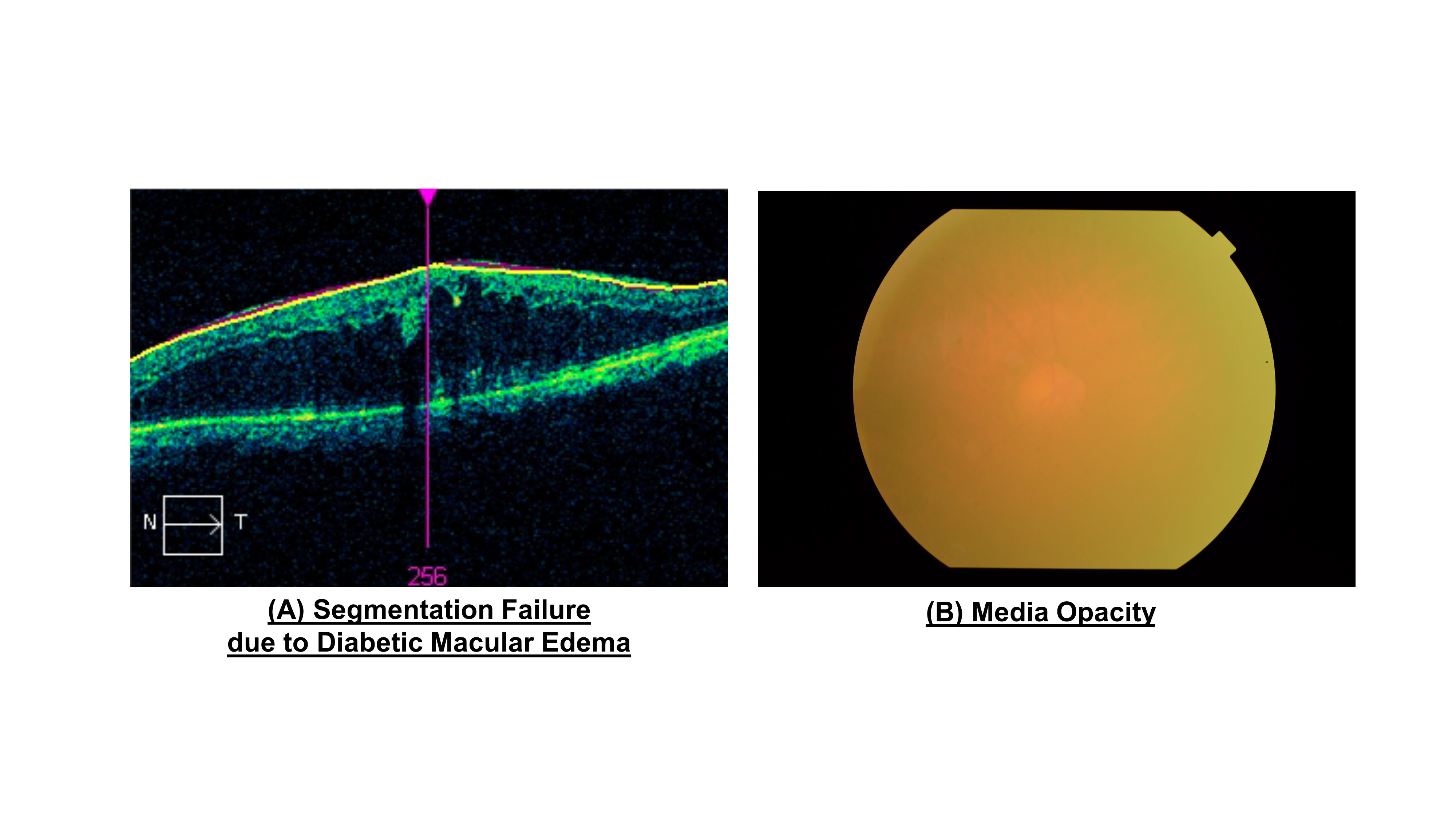 N T

256

(A) Segmentation Failure due to Diabetic Macular Edema

(B) Media Opacity